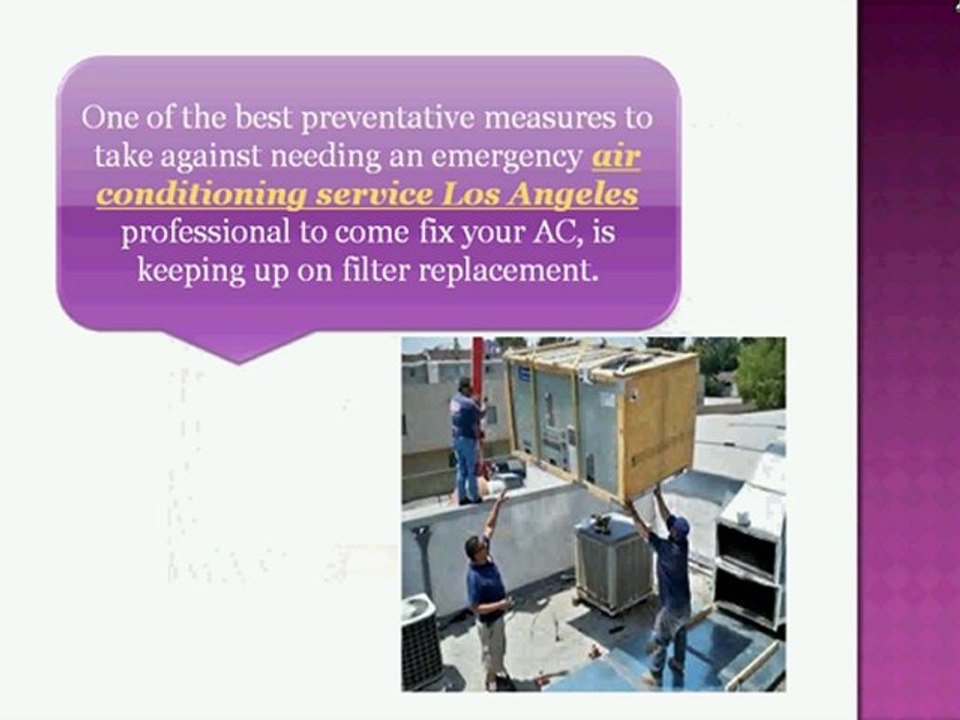 One of the best preventative measures to take against needing an emergency air conditioning service Los Angeles professional to come fix your AC, is keeping up on filter replacement.